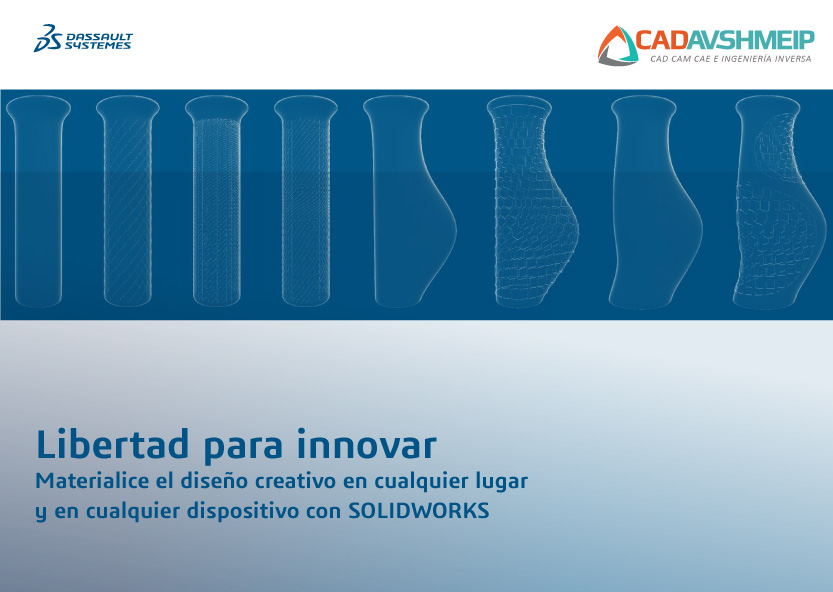 DASSAULT SYSTEMES

CADAVSHMEIP
CAD CAM CAE E INGENIERÍA INVERSA

Libertad para innovar
Materialice el diseño creativo en cualquier lugar y en cualquier dispositivo con SOLIDWORKS